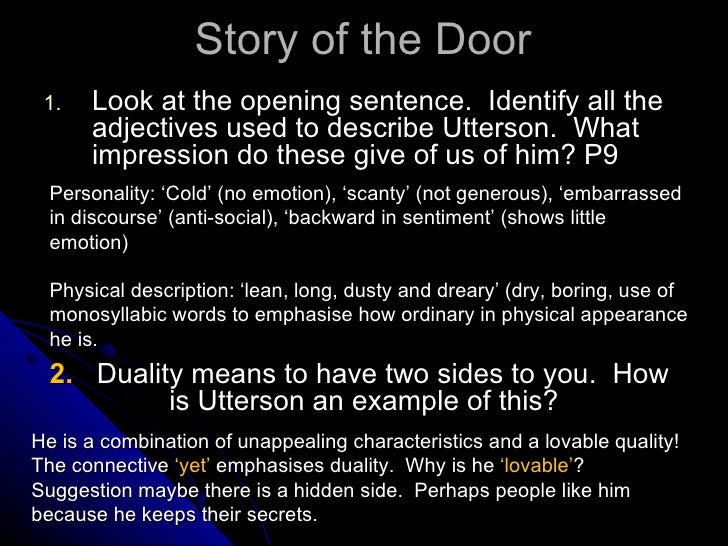 Story of the Door

1. Look at the opening sentence. Identify all the adjectives used to describe Utterson. What impression do these give of us of him? P9

Personality: ‘Cold’ (no emotion), ‘scanty’ (not generous), ‘embarrassed in discourse’ (anti-social), ‘backward in sentiment’ (shows little emotion)

Physical description: ‘lean, long, dusty and dreary’ (dry, boring, use of monosyllabic words to emphasise how ordinary in physical appearance he is.

2. Duality means to have two sides to you. How is Utterson an example of this?

He is a combination of unappealing characteristics and a lovable quality! The connective ‘yet’ emphasises duality. Why is he ‘lovable’? Suggestion maybe there is a hidden side. Perhaps people like him because he keeps their secrets.